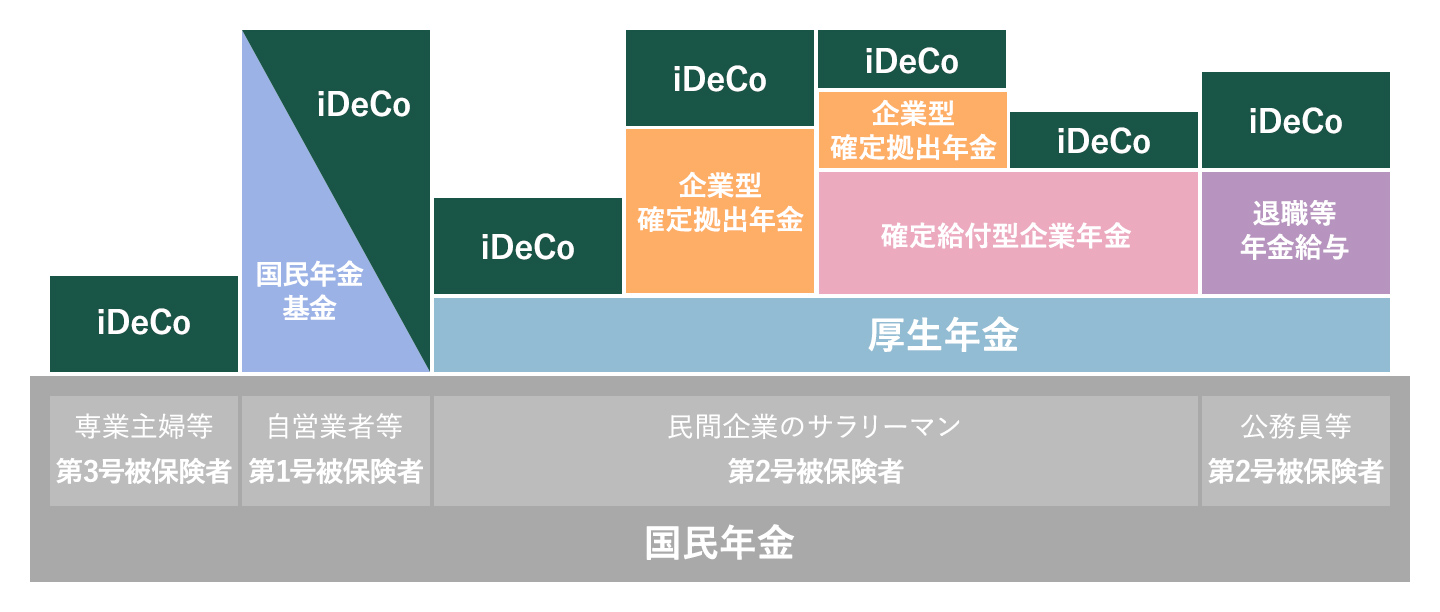 iDeCo

iDeCo

国民年金基金

iDeCo

iDeCo

企業型確定拠出年金

iDeCo

企業型確定拠出年金

iDeCo

確定給付型企業年金

iDeCo

退職等年金給与

厚生年金

専業主婦等
第3号被保険者

自営業者等
第1号被保険者

民間企業のサラリーマン
第2号被保険者

公務員等
第2号被保険者

国民年金